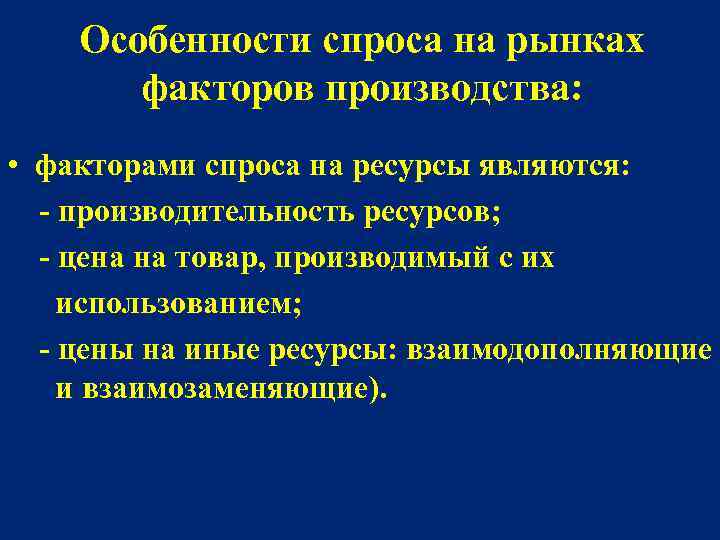 Особенности спроса на рынках факторов производства:

• факторами спроса на ресурсы являются:
- производительность ресурсов;
- цена на товар, производимый с их использованием;
- цены на иные ресурсы: взаимодополняющие и взаимозаменяющие).